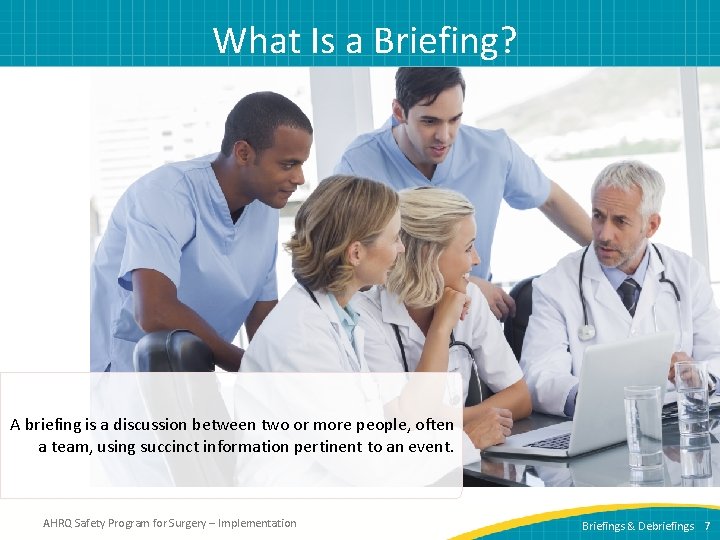 What Is a Briefing?

A briefing is a discussion between two or more people, often a team, using succinct information pertinent to an event.

AHRQ Safety Program for Surgery – Implementation

Briefings & Debriefings 7